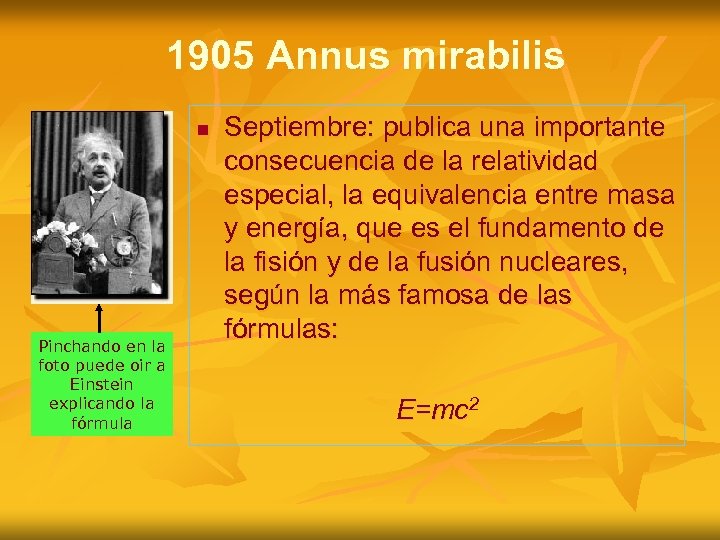 1905 Annus mirabilis

Septiembre: publica una importante consecuencia de la relatividad especial, la equivalencia entre masa y energía, que es el fundamento de la fisión y de la fusión nucleares, según la más famosa de las fórmulas:

$E=mc^2$

Pinchando en la foto puede oir a Einstein explicando la fórmula